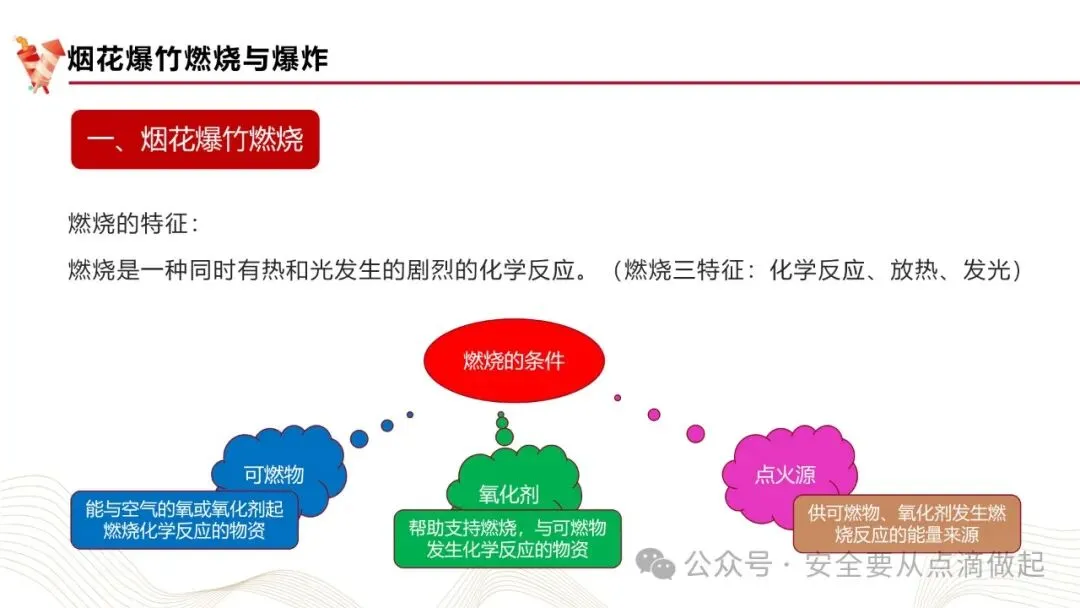 烟花爆竹燃烧与爆炸

一、烟花爆竹燃烧

燃烧的特征：

燃烧是一种同时有热和光发生的剧烈的化学反应。（燃烧三特征：化学反应、放热、发光）

燃烧的条件

可燃物

能与空气的氧或氧化剂起燃烧化学反应的物资

氧化剂

帮助支持燃烧，与可燃物发生化学反应的物资

点火源

供可燃物、氧化剂发生燃烧反应的能量来源

公众号 · 安全要从点滴做起